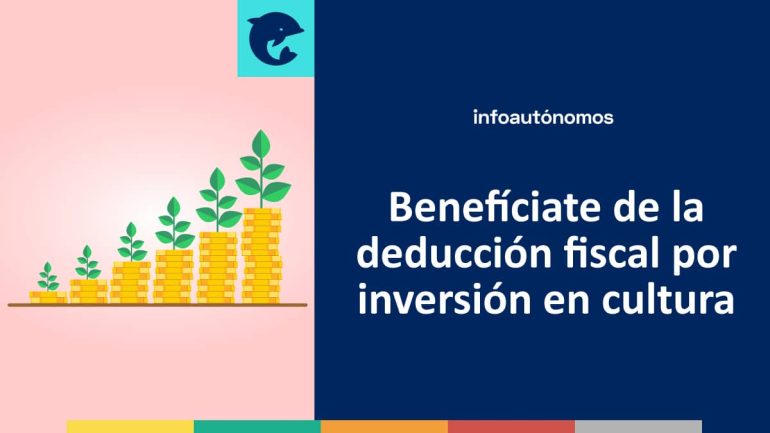 infoautónomos

Benefíciate de la deducción fiscal por inversión en cultura